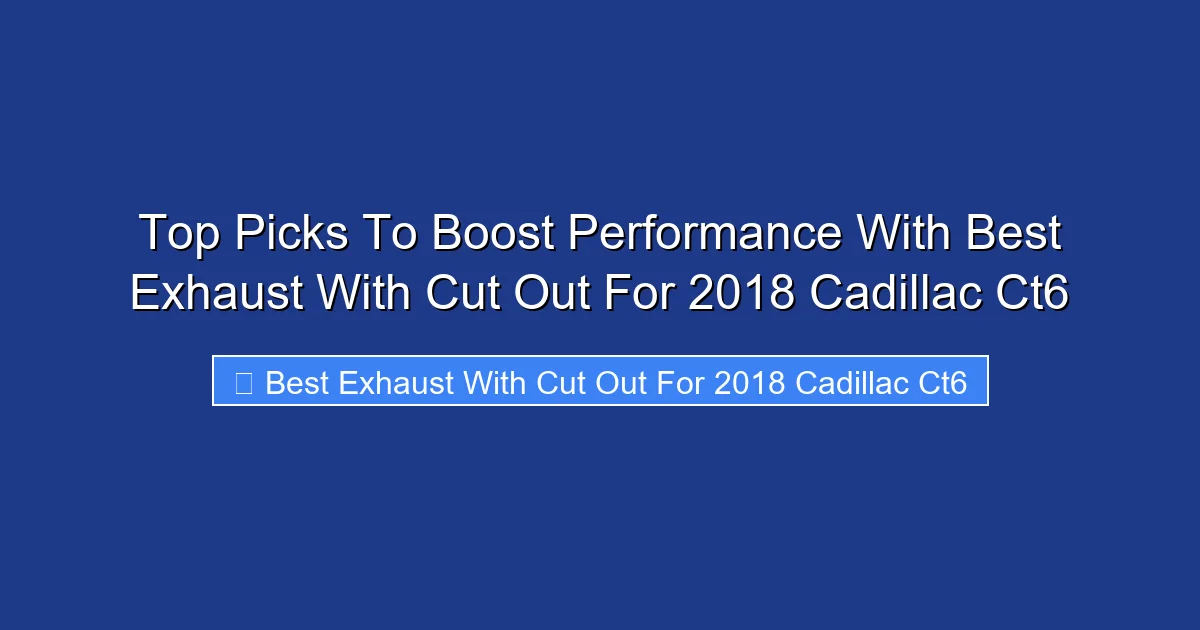 Top Picks To Boost Performance With Best Exhaust With Cut Out For 2018 Cadillac Ct6

Best Exhaust With Cut Out For 2018 Cadillac Ct6